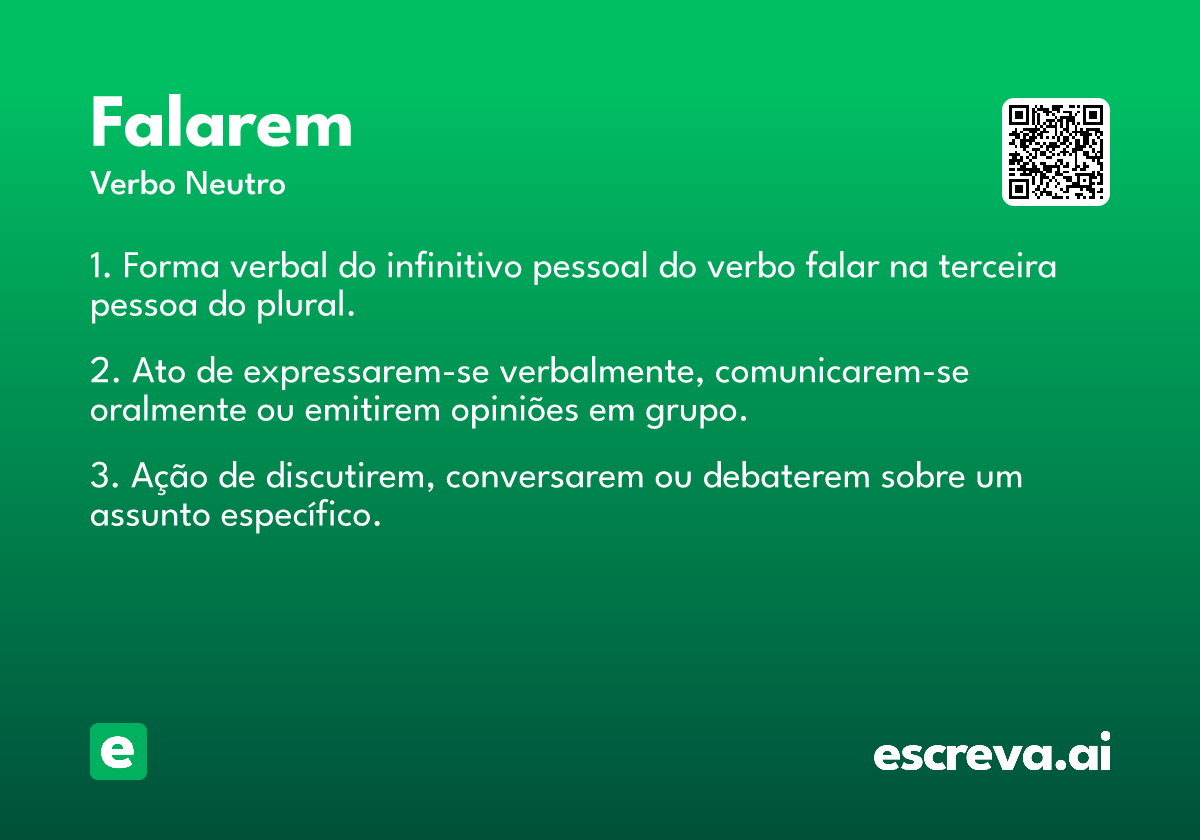 Falarem
Verbo Neutro

1. Forma verbal do infinitivo pessoal do verbo falar na terceira pessoa do plural.

2. Ato de expressarem-se verbalmente, comunicarem-se oralmente ou emitirem opiniões em grupo.

3. Ação de discutirem, conversarem ou debaterem sobre um assunto específico.

e

escreva.ai